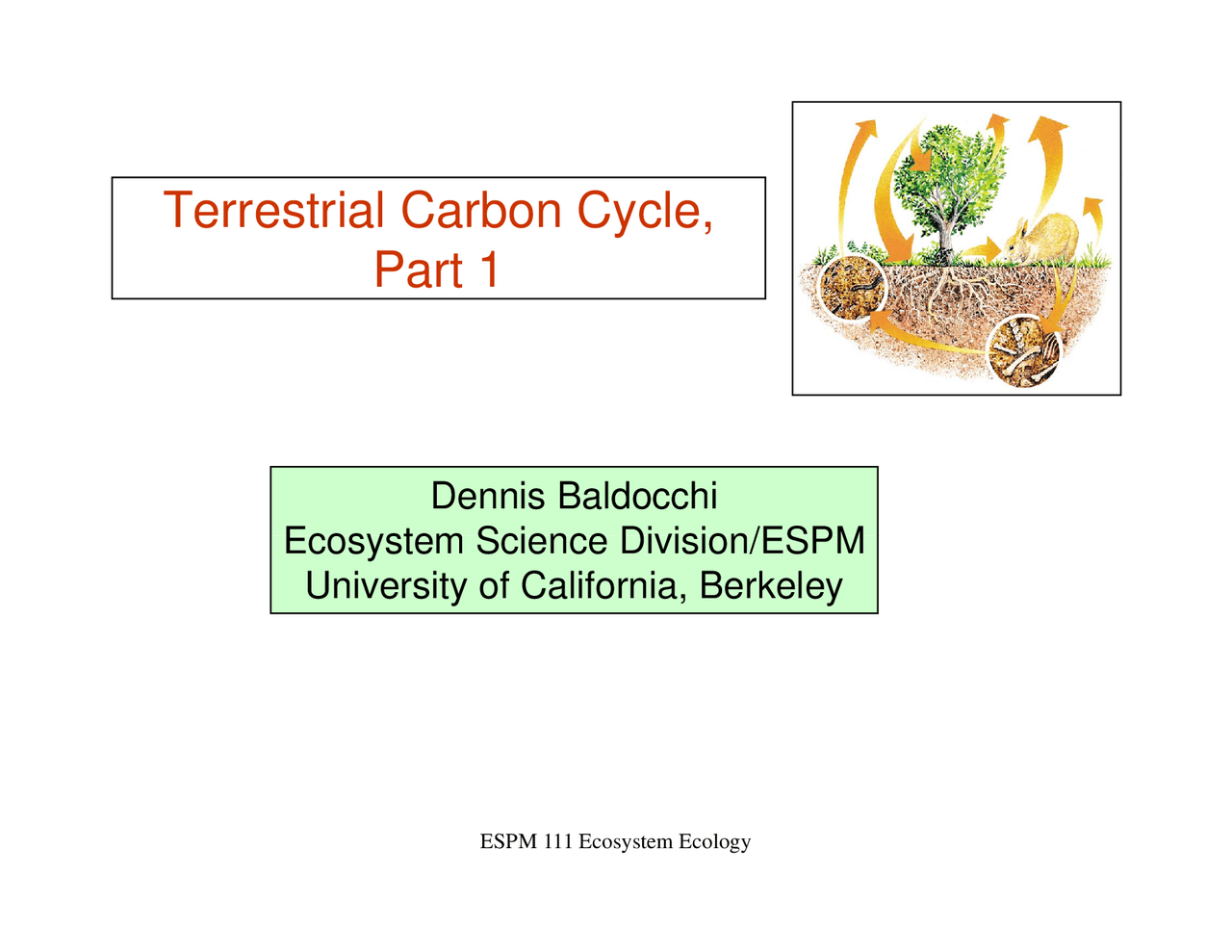 Terrestrial Carbon Cycle,
Part 1

Dennis Baldocchi
Ecosystem Science Division/ESPM
University of California, Berkeley

ESPM 111 Ecosystem Ecology